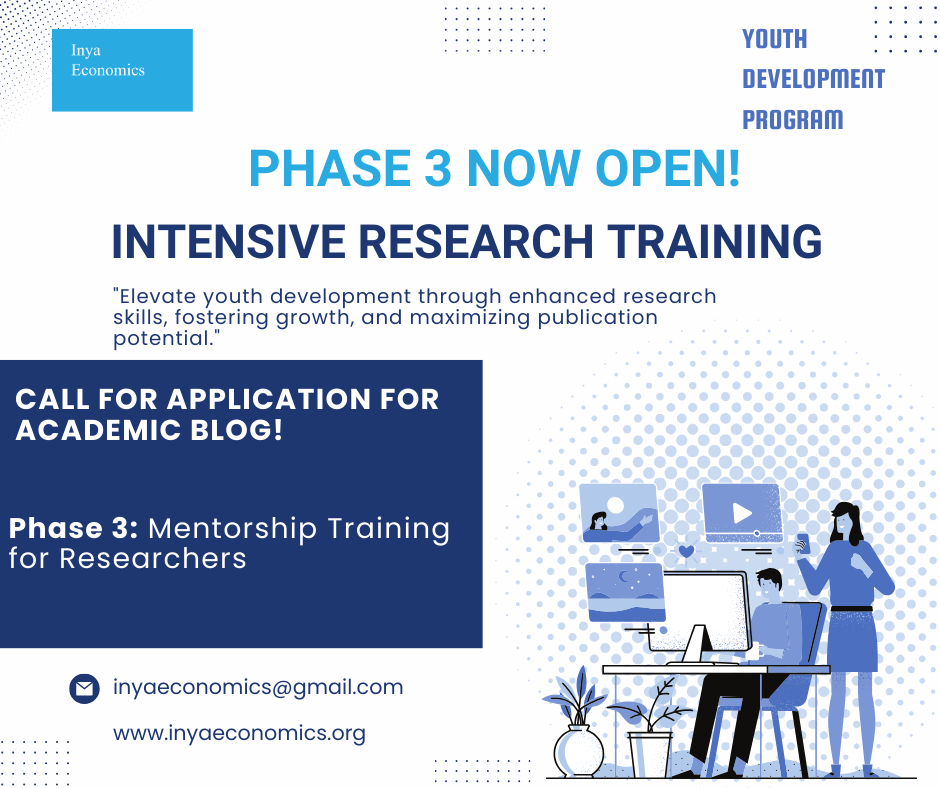 Inya Economics

YOUTH DEVELOPMENT PROGRAM

PHASE 3 NOW OPEN!

INTENSIVE RESEARCH TRAINING

"Elevate youth development through enhanced research skills, fostering growth, and maximizing publication potential."

CALL FOR APPLICATION FOR ACADEMIC BLOG!

Phase 3: Mentorship Training for Researchers

inyaeconomics@gmail.com

www.inyaeconomics.org